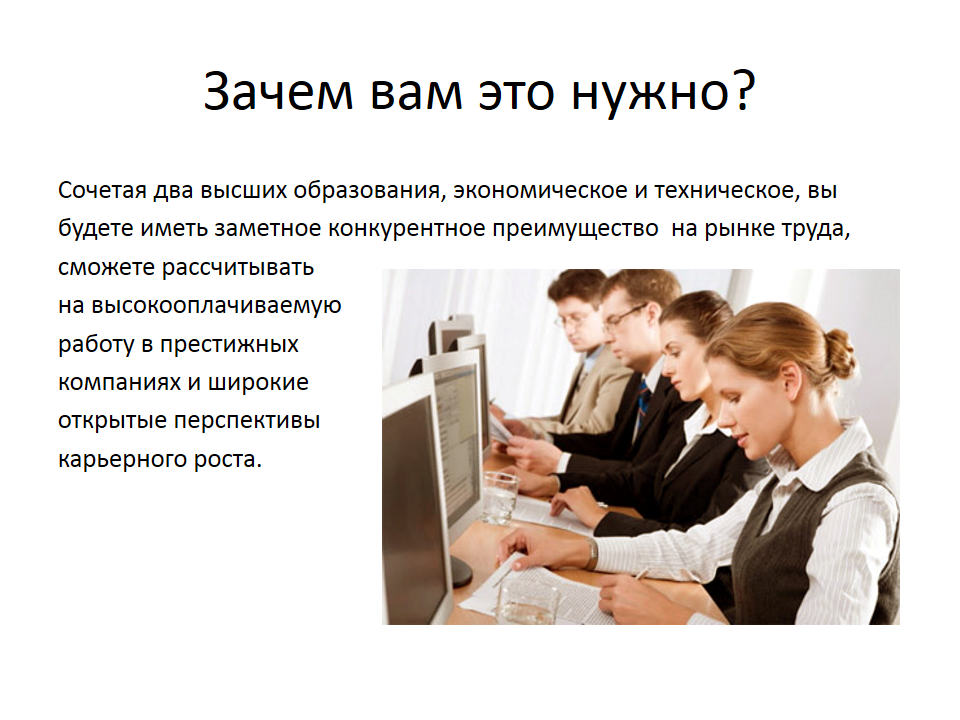 Зачем вам это нужно?

Сочетая два высших образования, экономическое и техническое, вы будете иметь заметное конкурентное преимущество на рынке труда, сможете рассчитывать на высокооплачиваемую работу в престижных компаниях и широкие открытые перспективы карьерного роста.